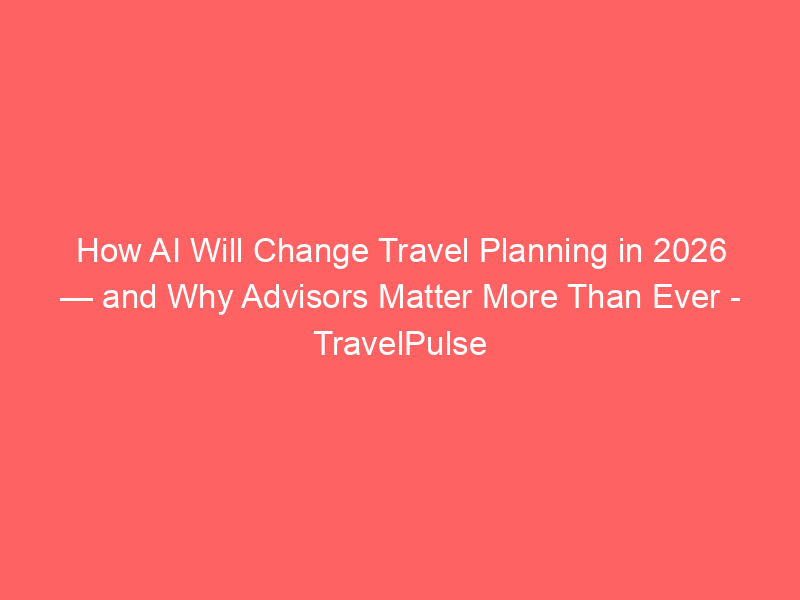 How AI Will Change Travel Planning in 2026 — and Why Advisors Matter More Than Ever - TravelPulse